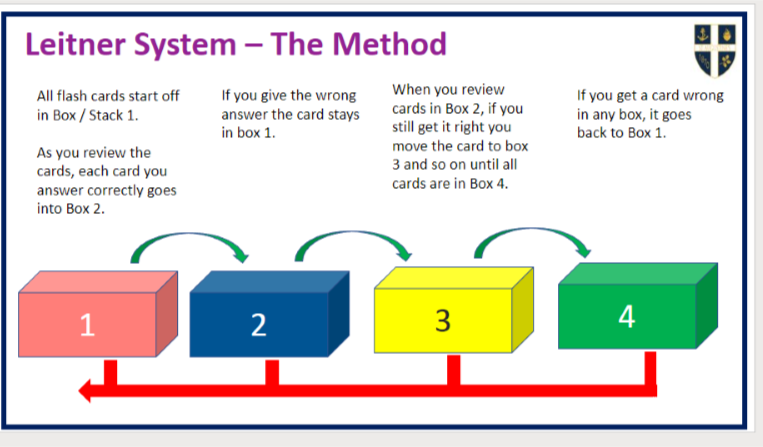 Leitner System – The Method

All flash cards start off in Box / Stack 1.

As you review the cards, each card you answer correctly goes into Box 2.

If you give the wrong answer the card stays in box 1.

When you review cards in Box 2, if you still get it right you move the card to box 3 and so on until all cards are in Box 4.

If you get a card wrong in any box, it goes back to Box 1.

1

2

3

4